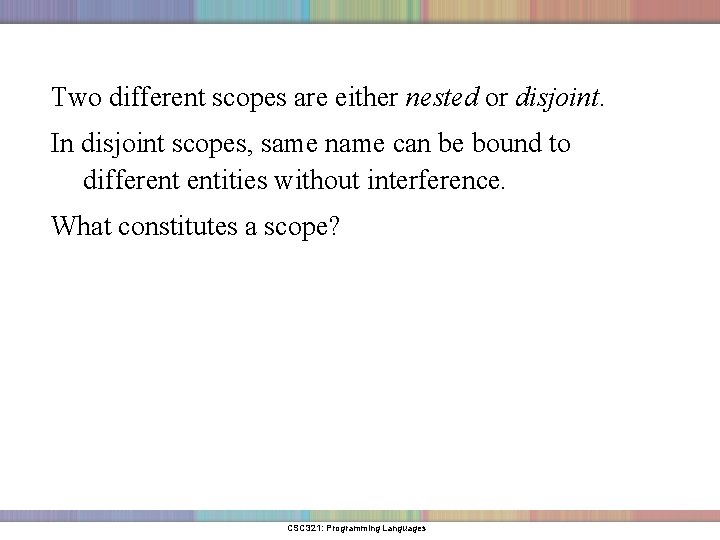 Two different scopes are either nested or disjoint.

In disjoint scopes, same name can be bound to different entities without interference.

What constitutes a scope?

CSC321: Programming Languages